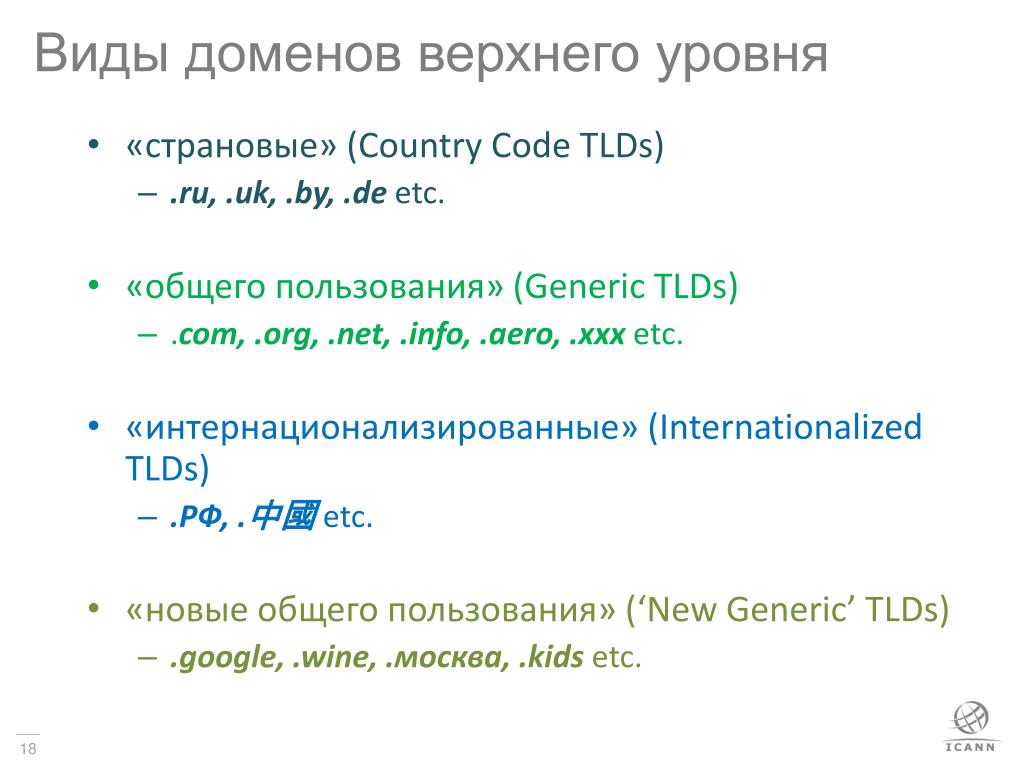 Виды доменов верхнего уровня

• «страновые» (Country Code TLDs)
– .ru, .uk, .by, .de etc.

• «общего пользования» (Generic TLDs)
– .com, .org, .net, .info, .aero, .xxx etc.

• «интернационализированные» (Internationalized TLDs)
– .РФ, .中國 etc.

• «новые общего пользования» ('New Generic' TLDs)
– .google, .wine, .москва, .kids etc.

18

ICANN